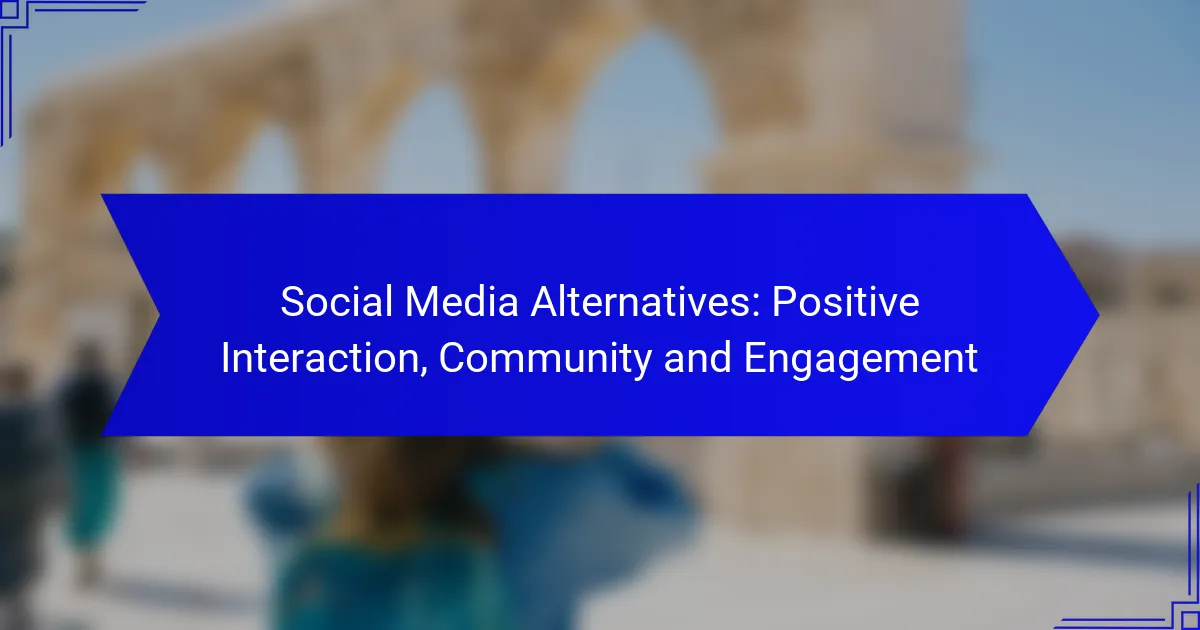 Social Media Alternatives: Positive Interaction, Community and Engagement